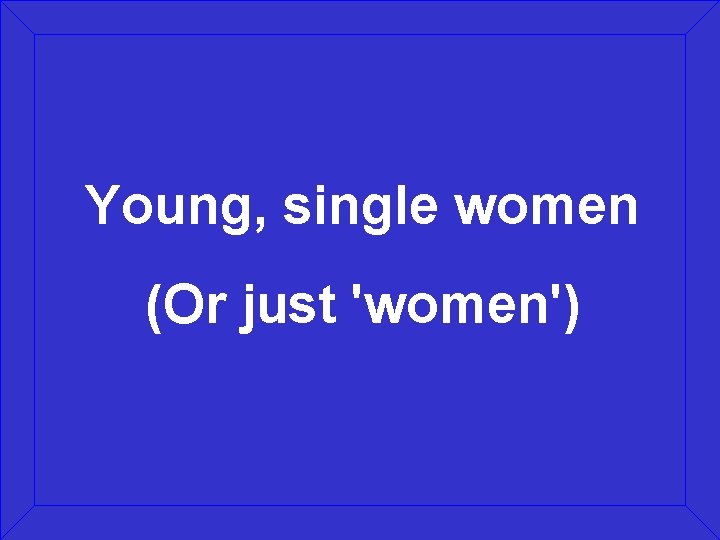 Young, single women

(Or just 'women')